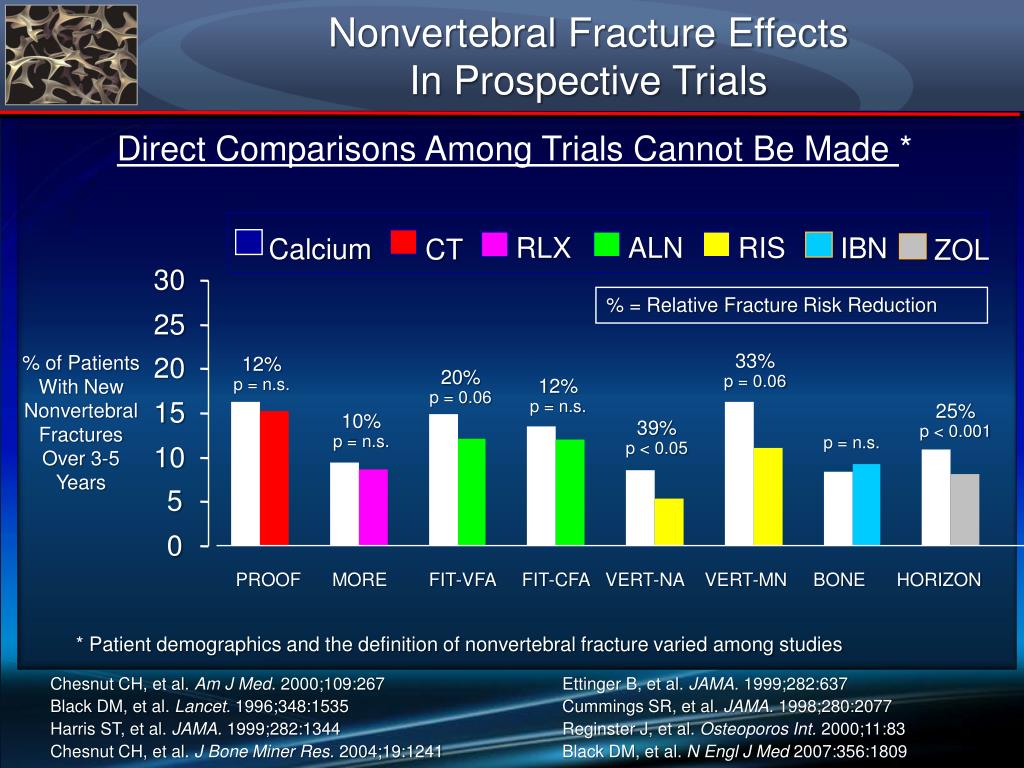 Nonvertebral Fracture Effects
In Prospective Trials

Direct Comparisons Among Trials Cannot Be Made *

Calcium CT RLX ALN RIS IBN ZOL

% = Relative Fracture Risk Reduction

% of Patients With New Nonvertebral Fractures Over 3-5 Years

30
25
20
15
10
5
0

12%
p = n.s.

10%
p = n.s.

20%
p = 0.06

12%
p = n.s.

39%
p < 0.05

33%
p = 0.06

p = n.s.

25%
p < 0.001

PROOF MORE FIT-VFA FIT-CFA VERT-NA VERT-MN BONE HORIZON

* Patient demographics and the definition of nonvertebral fracture varied among studies

Chesnut CH, et al. Am J Med. 2000;109:267
Black DM, et al. Lancet. 1996;348:1535
Harris ST, et al. JAMA. 1999;282:1344
Chesnut CH, et al. J Bone Miner Res. 2004;19:1241

Ettinger B, et al. JAMA. 1999;282:637
Cummings SR, et al. JAMA. 1998;280:2077
Reginster J, et al. Osteoporos Int. 2000;11:83
Black DM, et al. N Engl J Med 2007:356:1809